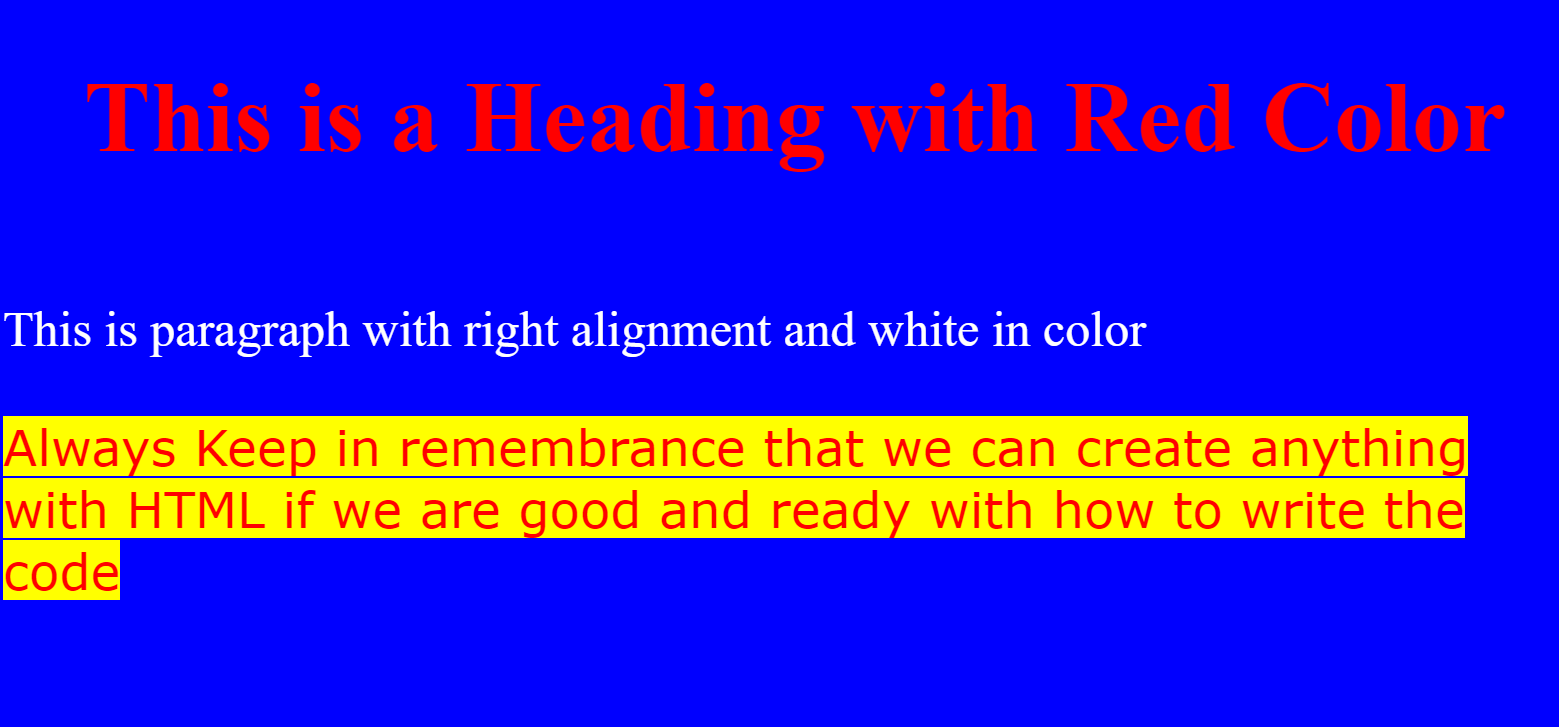 This is a Heading with Red Color

This is paragraph with right alignment and white in color

Always Keep in remembrance that we can create anything with HTML if we are good and ready with how to write the code